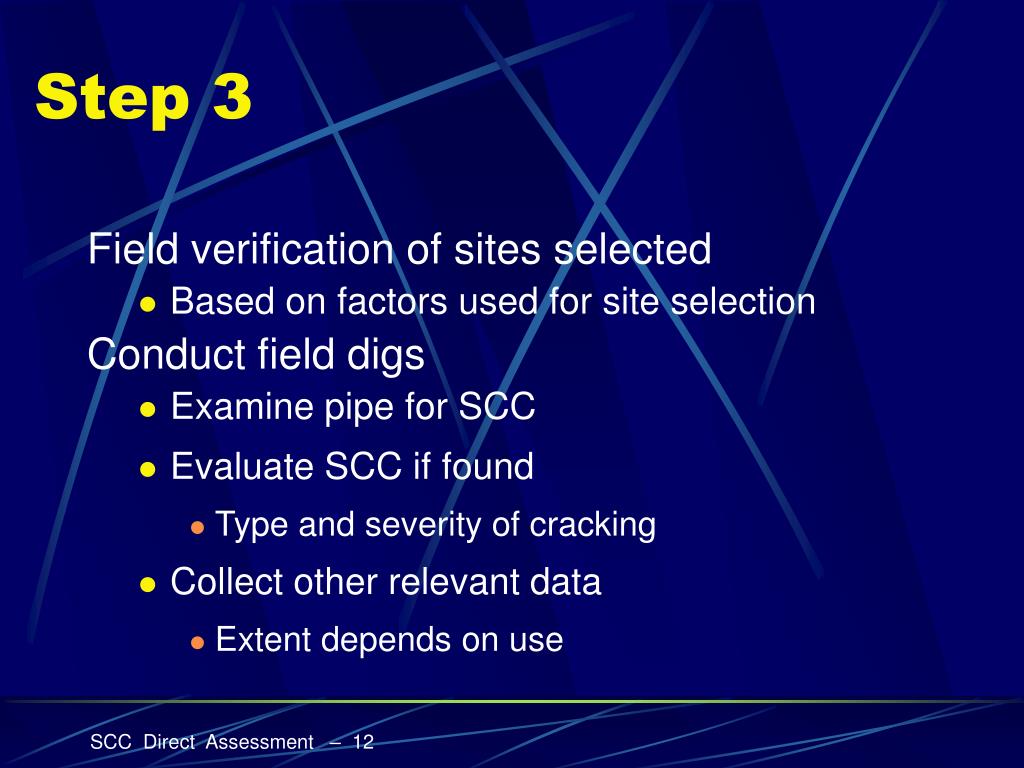 Step 3

Field verification of sites selected
- Based on factors used for site selection

Conduct field digs
- Examine pipe for SCC
- Evaluate SCC if found
  - Type and severity of cracking
- Collect other relevant data
  - Extent depends on use

SCC Direct Assessment – 12